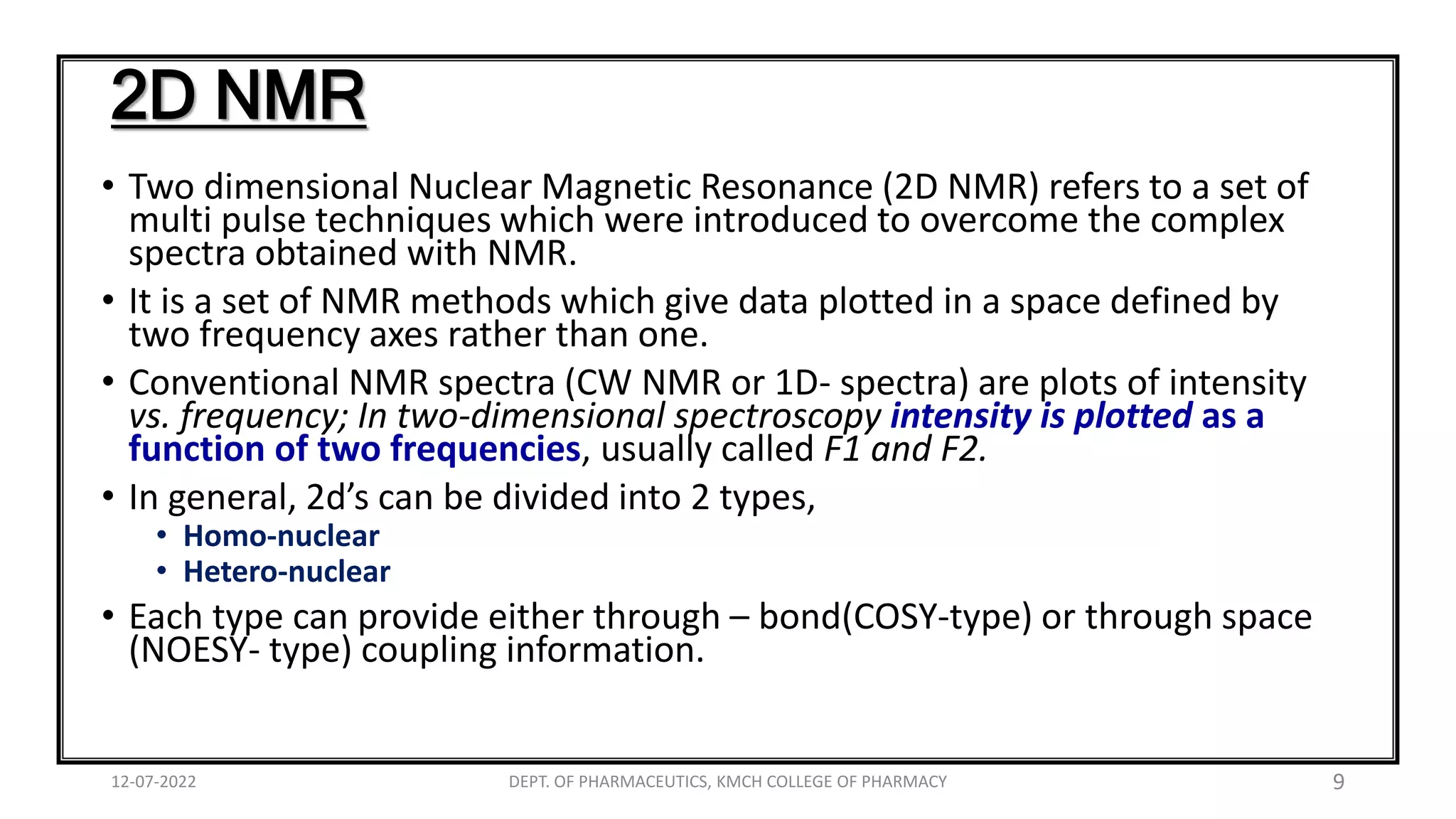 2D NMR

• Two dimensional Nuclear Magnetic Resonance (2D NMR) refers to a set of multi pulse techniques which were introduced to overcome the complex spectra obtained with NMR.

• It is a set of NMR methods which give data plotted in a space defined by two frequency axes rather than one.

• Conventional NMR spectra (CW NMR or 1D- spectra) are plots of intensity vs. frequency; In two-dimensional spectroscopy intensity is plotted as a function of two frequencies, usually called F1 and F2.

• In general, 2d's can be divided into 2 types,
  • Homo-nuclear
  • Hetero-nuclear

• Each type can provide either through – bond(COSY-type) or through space (NOESY- type) coupling information.

12-07-2022 DEPT. OF PHARMACEUTICS, KMCH COLLEGE OF PHARMACY 9